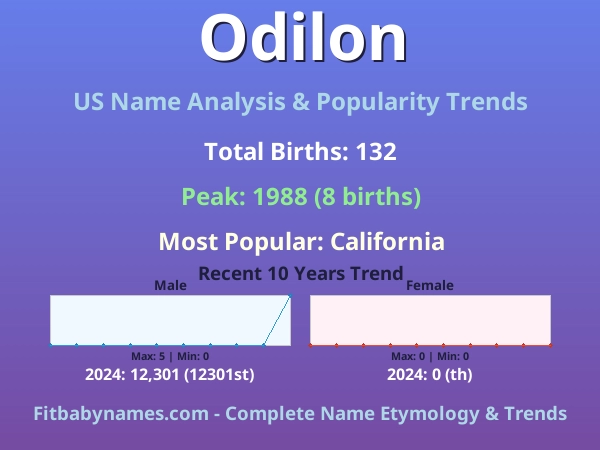 Odilon

US Name Analysis & Popularity Trends

Total Births: 132

Peak: 1988 (8 births)

Most Popular: California

Recent 10 Years Trend

Male

Max: 5 | Min: 0

2024: 12,301 (12301st)

Female

Max: 0 | Min: 0

2024: 0 (th)

Fitbabynames.com - Complete Name Etymology & Trends